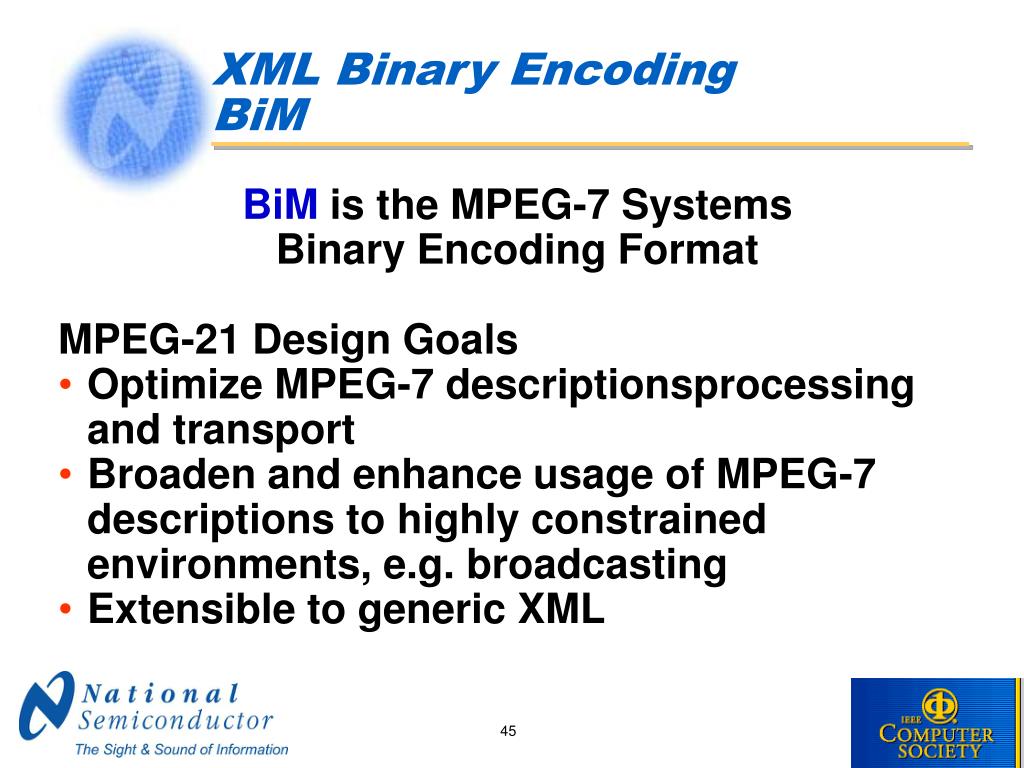 XML Binary Encoding
BiM

BiM is the MPEG-7 Systems Binary Encoding Format

MPEG-21 Design Goals
• Optimize MPEG-7 descriptionsprocessing and transport
• Broaden and enhance usage of MPEG-7 descriptions to highly constrained environments, e.g. broadcasting
• Extensible to generic XML

National Semiconductor
The Sight & Sound of Information

45

IEEE COMPUTER SOCIETY